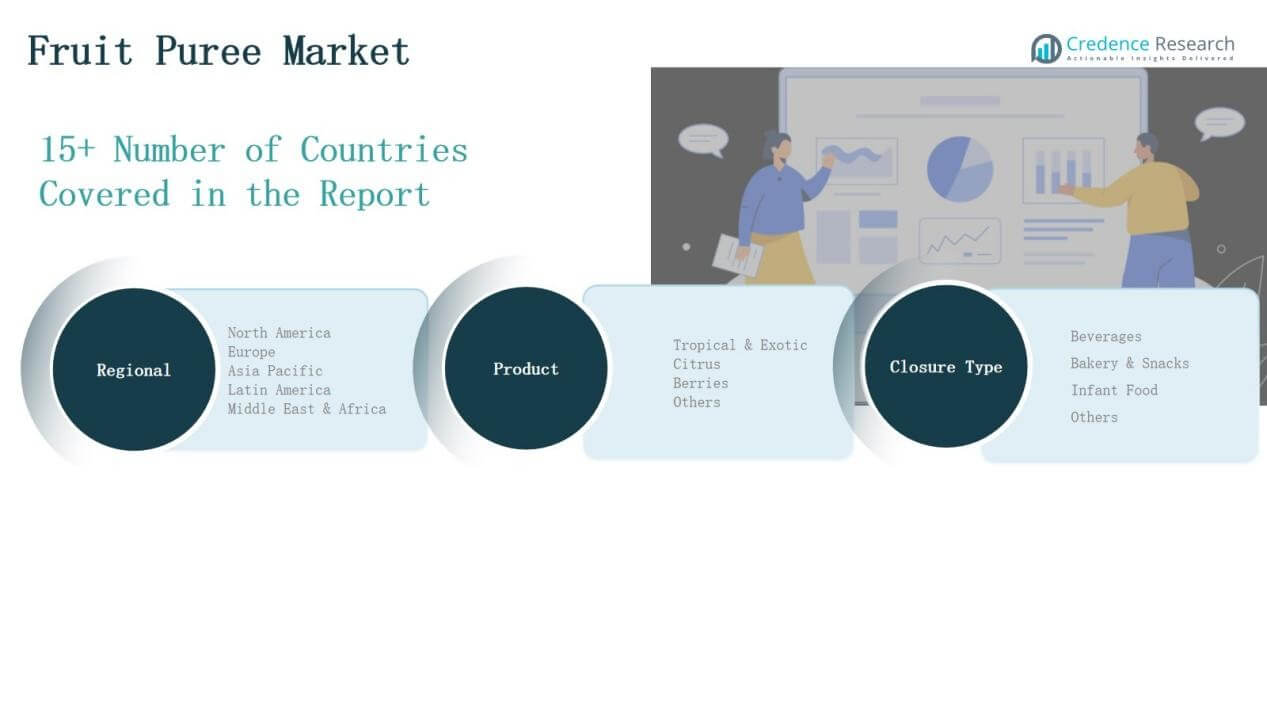 Fruit Puree Market

Credence Research
Actionable Insights Delivered

15+ Number of Countries Covered in the Report

Regional

North America
Europe
Asia Pacific
Latin America
Middle East & Africa

Product

Tropical & Exotic
Citrus
Berries
Others

Closure Type

Beverages
Bakery & Snacks
Infant Food
Others